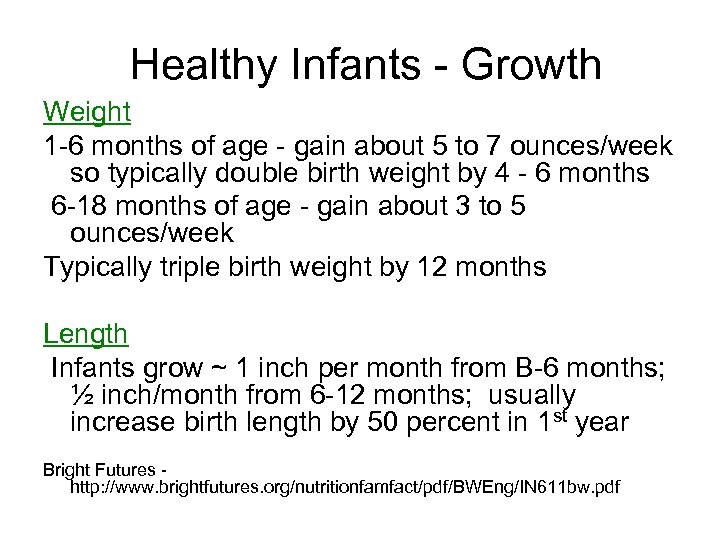 Healthy Infants - Growth

Weight

1-6 months of age - gain about 5 to 7 ounces/week so typically double birth weight by 4 - 6 months

6-18 months of age - gain about 3 to 5 ounces/week

Typically triple birth weight by 12 months

Length

Infants grow ~ 1 inch per month from B-6 months; ½ inch/month from 6-12 months; usually increase birth length by 50 percent in 1$^{st}$ year

Bright Futures - http://www.brightfutures.org/nutritionfamfact/pdf/BWEng/IN611bw.pdf